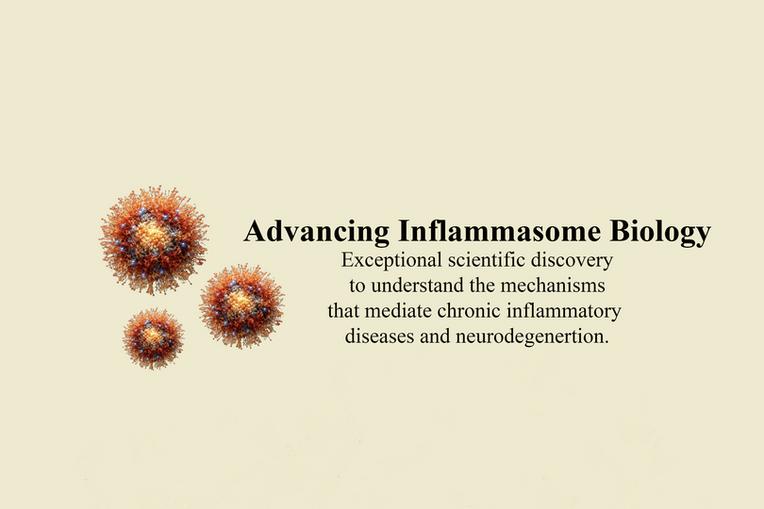 Advancing Inflammasome Biology

Exceptional scientific discovery to understand the mechanisms that mediate chronic inflammatory diseases and neurodegenertion.